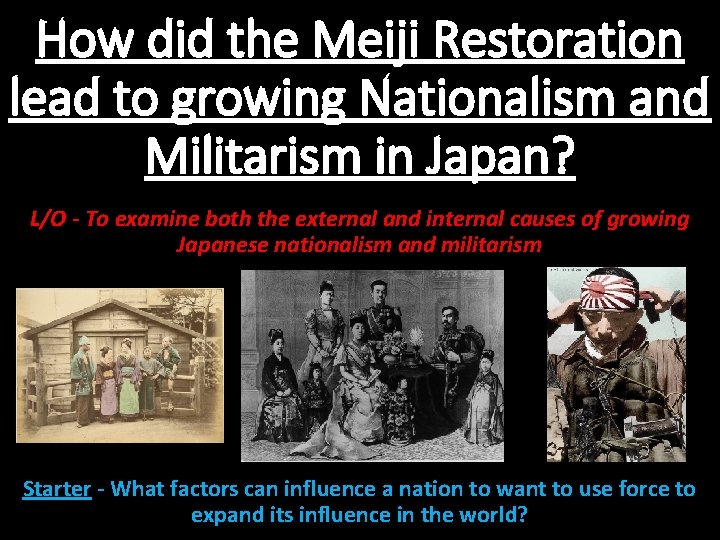 How did the Meiji Restoration lead to growing Nationalism and Militarism in Japan?

L/O - To examine both the external and internal causes of growing Japanese nationalism and militarism

Starter - What factors can influence a nation to want to use force to expand its influence in the world?